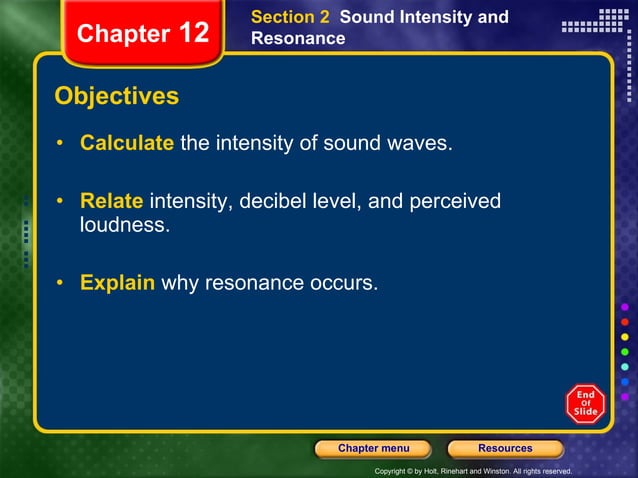 Chapter 12

Section 2 Sound Intensity and Resonance

Objectives

• Calculate the intensity of sound waves.

• Relate intensity, decibel level, and perceived loudness.

• Explain why resonance occurs.

End Of Slide

Chapter menu

Resources

Copyright © by Holt, Rinehart and Winston. All rights reserved.